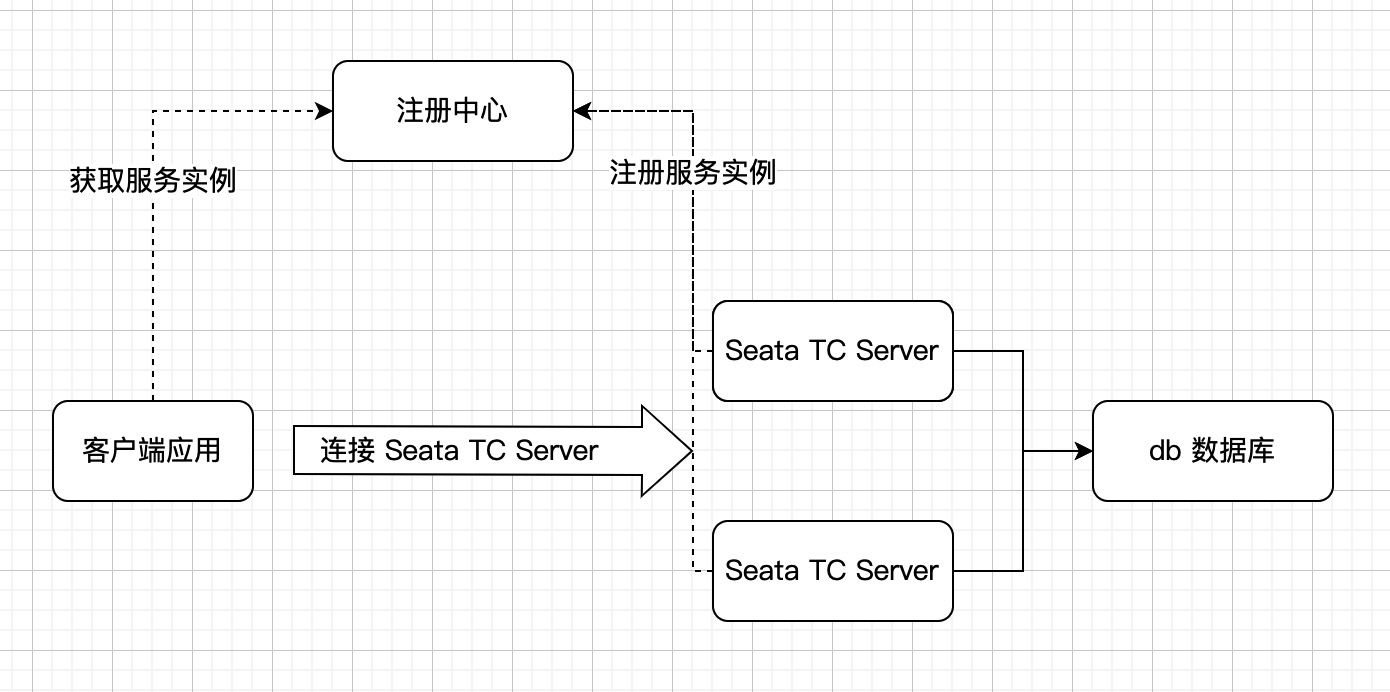 注册中心

获取服务实例

注册服务实例

Seata TC Server

客户端应用

连接 Seata TC Server

db 数据库

Seata TC Server